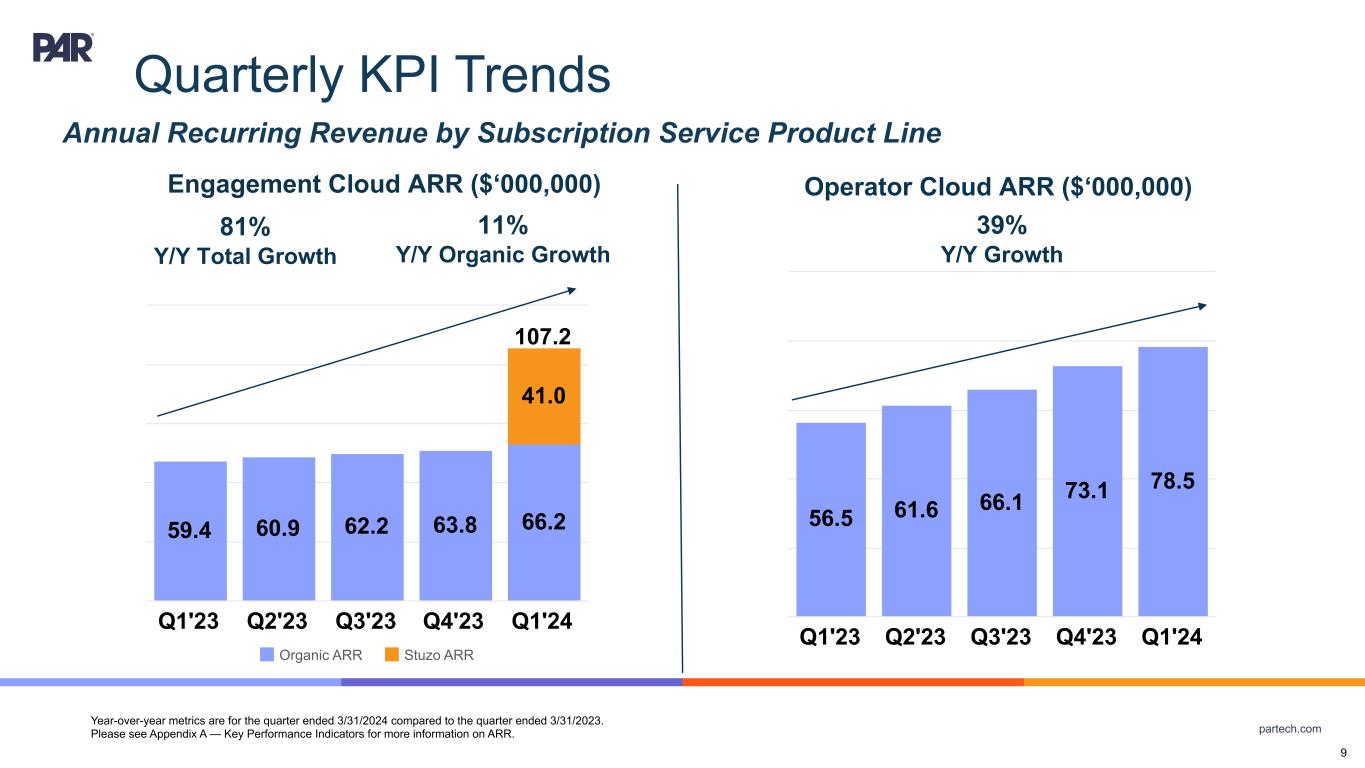 PAR

Quarterly KPI Trends

Annual Recurring Revenue by Subscription Service Product Line

Engagement Cloud ARR ($‘000,000)

81%
Y/Y Total Growth

11%
Y/Y Organic Growth

107.2

41.0

59.4 60.9 62.2 63.8 66.2

Q1'23 Q2'23 Q3'23 Q4'23 Q1'24

Organic ARR Stuzo ARR

Operator Cloud ARR ($‘000,000)

39%
Y/Y Growth

56.5 61.6 66.1 73.1 78.5

Q1'23 Q2'23 Q3'23 Q4'23 Q1'24

Year-over-year metrics are for the quarter ended 3/31/2024 compared to the quarter ended 3/31/2023.
Please see Appendix A — Key Performance Indicators for more information on ARR.

partech.com

9